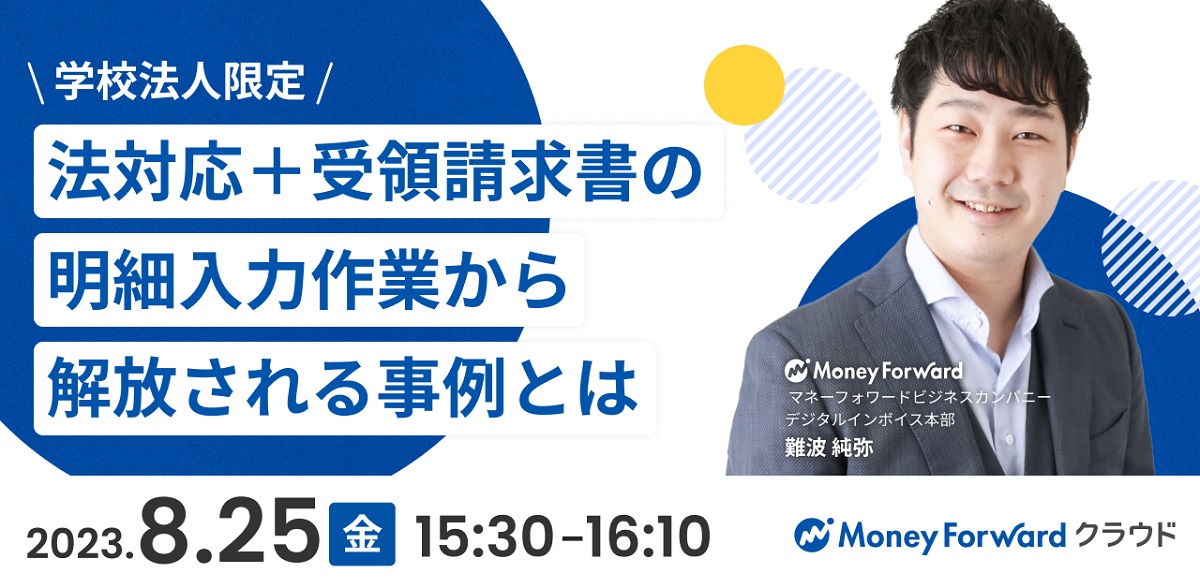 \ 学校法人限定 /

法対応＋受領請求書の
明細入力作業から
解放される事例とは

Money Forward
マネーフォワードビジネスカンパニー
デジタルインボイス本部
難波 純弥

2023.8.25 金 15:30-16:10

Money Forward クラウド